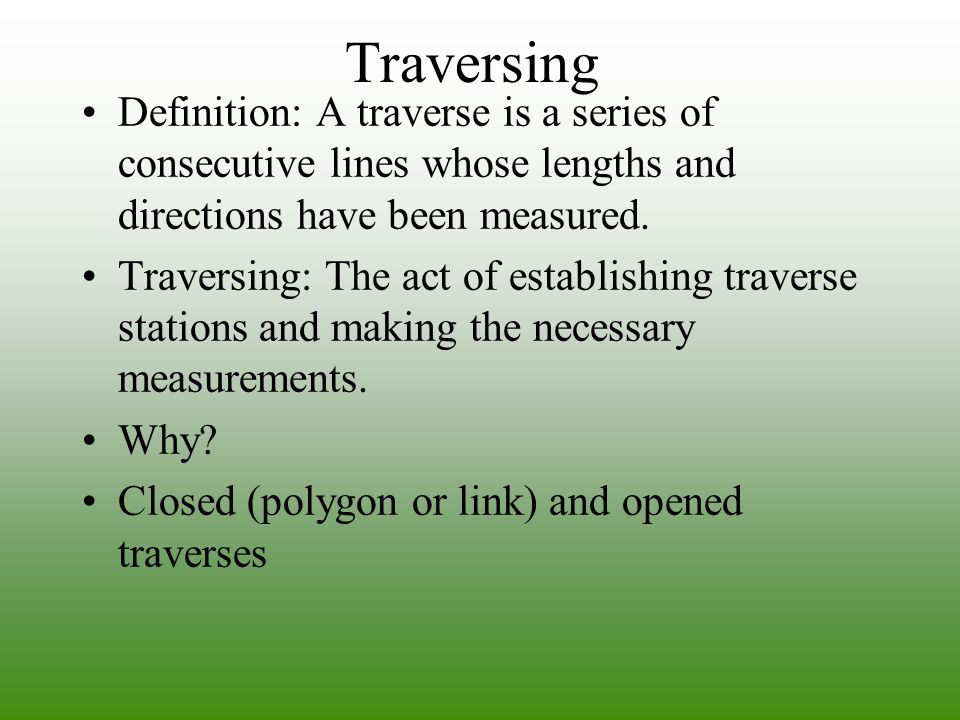 Traversing

• Definition: A traverse is a series of consecutive lines whose lengths and directions have been measured.

• Traversing: The act of establishing traverse stations and making the necessary measurements.

• Why?

• Closed (polygon or link) and opened traverses